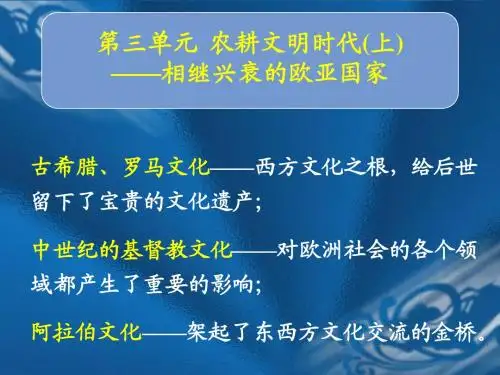 第三单元 农耕文明时代(上)
——相继兴衰的欧亚国家

古希腊、罗马文化——西方文化之根，给后世留下了宝贵的文化遗产；

中世纪的基督教文化——对欧洲社会的各个领域都产生了重要的影响；

阿拉伯文化——架起了东西方文化交流的金桥。